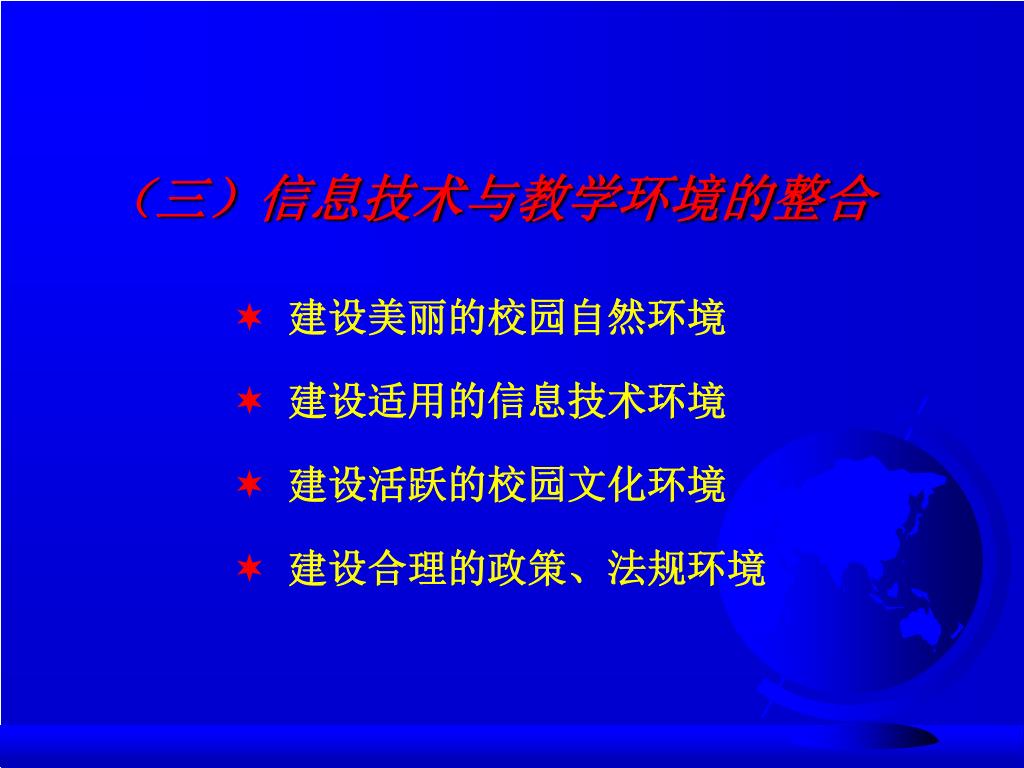 （三）信息技术与教学环境的整合

✶ 建设美丽的校园自然环境

✶ 建设适用的信息技术环境

✶ 建设活跃的校园文化环境

✶ 建设合理的政策、法规环境